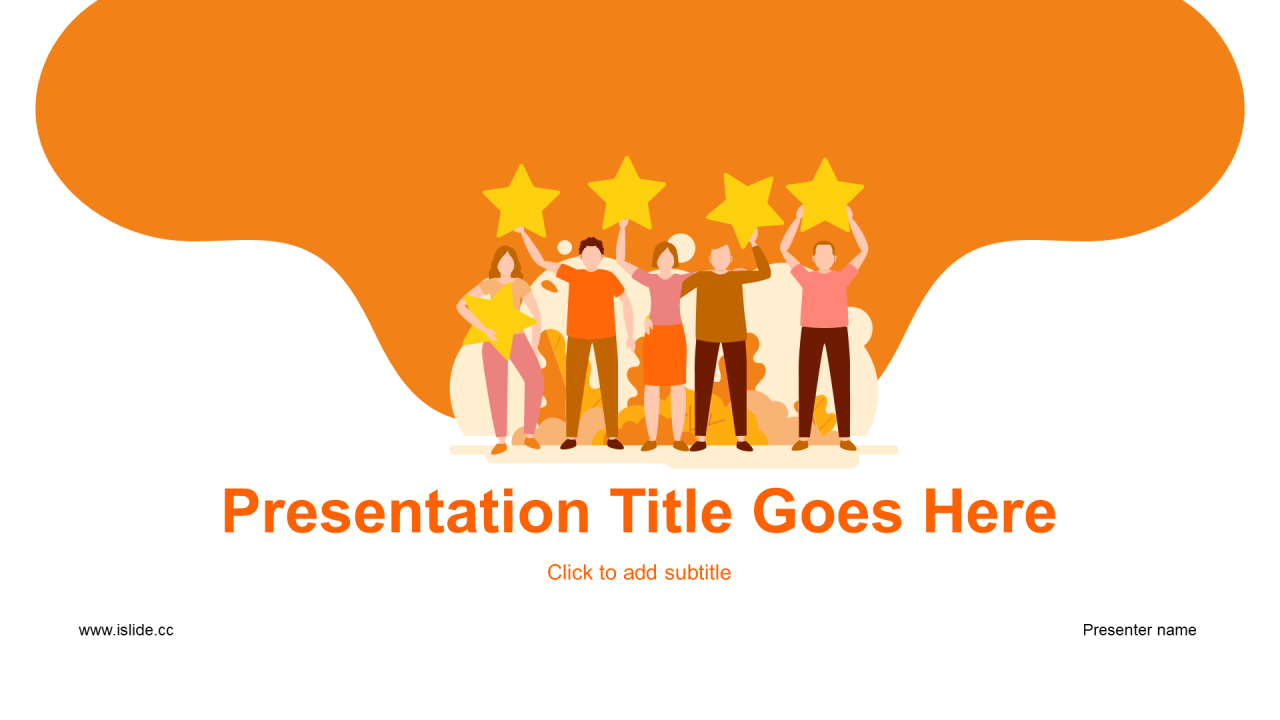 Presentation Title Goes Here

Click to add subtitle

www.islide.cc

Presenter name